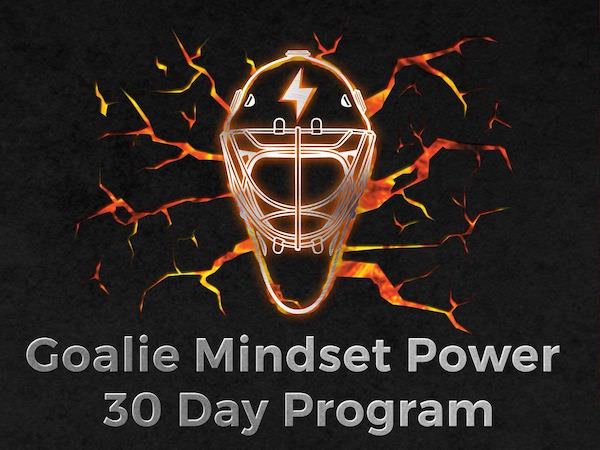 Goalie Mindset Power
30 Day Program